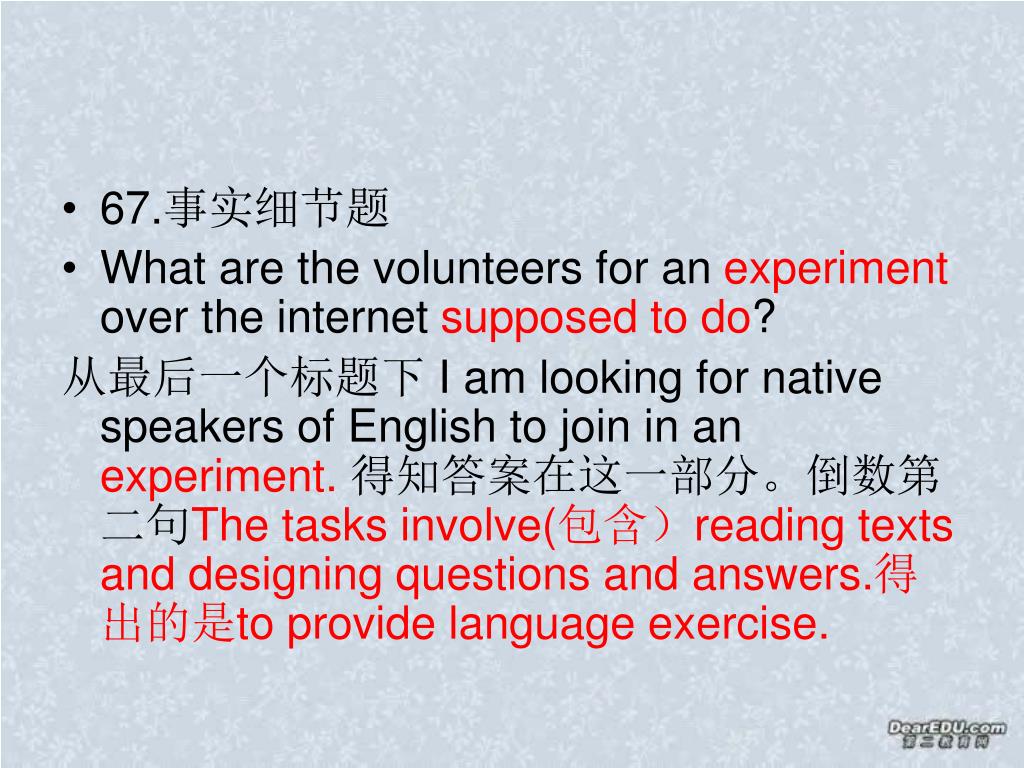 • 67.事实细节题
• What are the volunteers for an experiment over the internet supposed to do?
从最后一个标题下 I am looking for native speakers of English to join in an experiment. 得知答案在这一部分。倒数第二句The tasks involve(包含）reading texts and designing questions and answers.得出的是to provide language exercise.

DearEDU.com
第二教育网